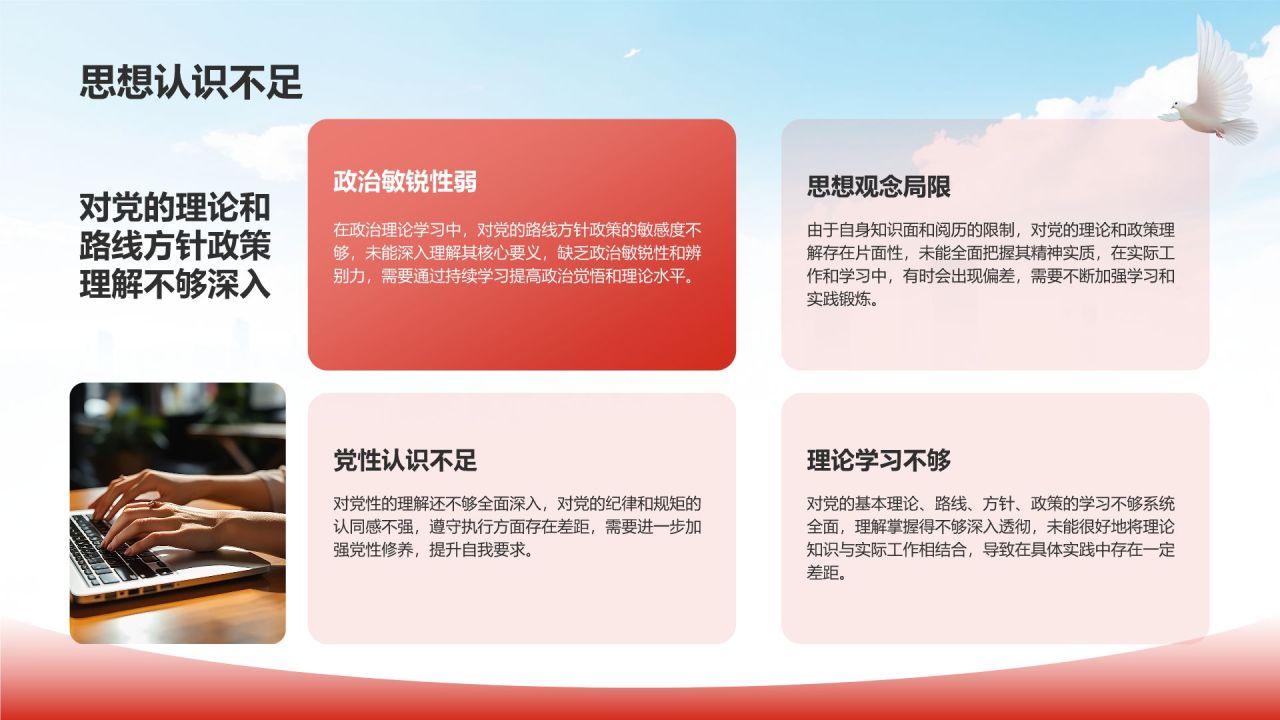 思想认识不足

对党的理论和路线方针政策理解不够深入

政治敏锐性弱

在政治理论学习中，对党的路线方针政策的敏感度不够，未能深入理解其核心要义，缺乏政治敏锐性和辨别力，需要通过持续学习提高政治觉悟和理论水平。

思想观念局限

由于自身知识面和阅历的限制，对党的理论和政策理解存在片面性，未能全面把握其精神实质，在实际工作和学习中，有时会出现偏差，需要不断加强学习和实践锻炼。

党性认识不足

对党性的理解还不够全面深入，对党的纪律和规矩的认同感不强，遵守执行方面存在差距，需要进一步加强党性修养，提升自我要求。

理论学习不够

对党的基本理论、路线、方针、政策的学习不够系统全面，理解掌握得不够深入透彻，未能很好地将理论知识与实际工作相结合，导致在具体实践中存在一定差距。